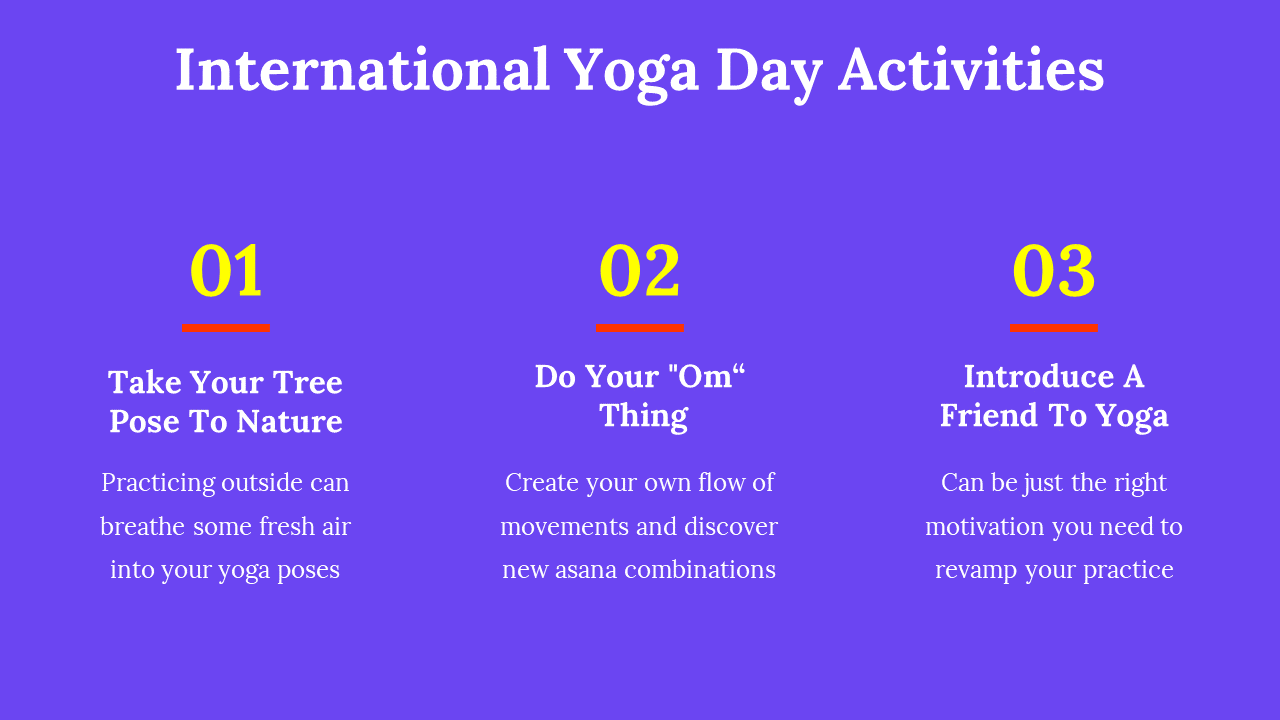 International Yoga Day Activities

01

Take Your Tree Pose To Nature

Practicing outside can breathe some fresh air into your yoga poses

02

Do Your "Om“ Thing

Create your own flow of movements and discover new asana combinations

03

Introduce A Friend To Yoga

Can be just the right motivation you need to revamp your practice